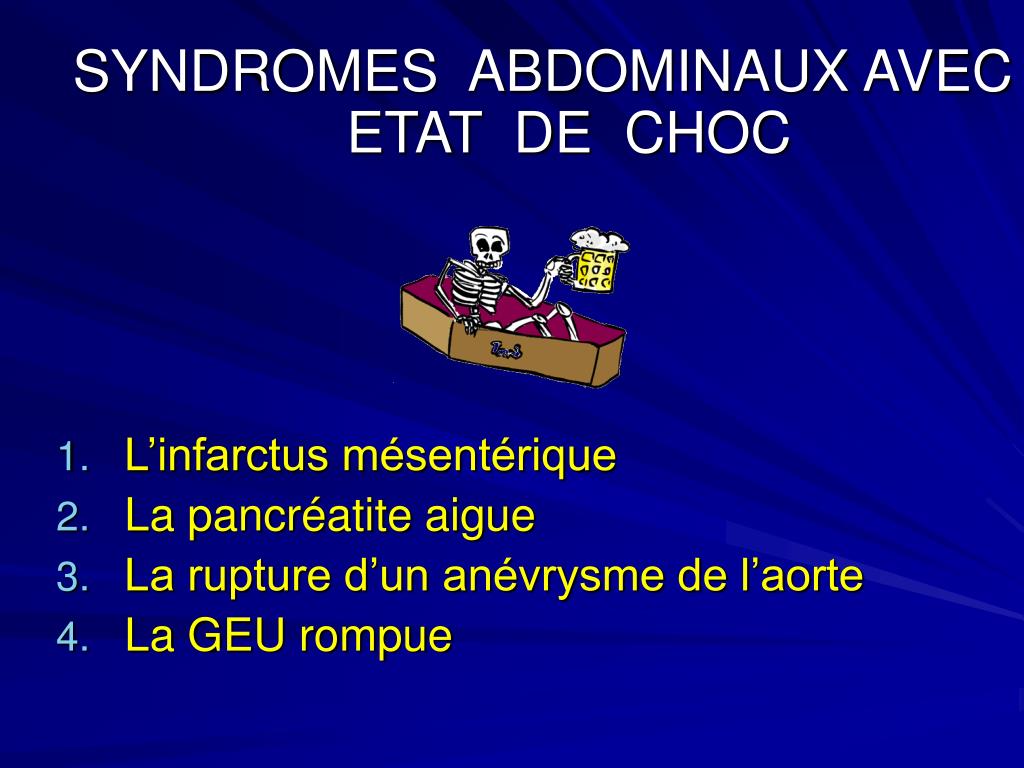 SYNDROMES ABDOMINAUX AVEC ETAT DE CHOC

1. L’infarctus mésentérique
2. La pancréatite aigue
3. La rupture d’un anévrysme de l’aorte
4. La GEU rompue